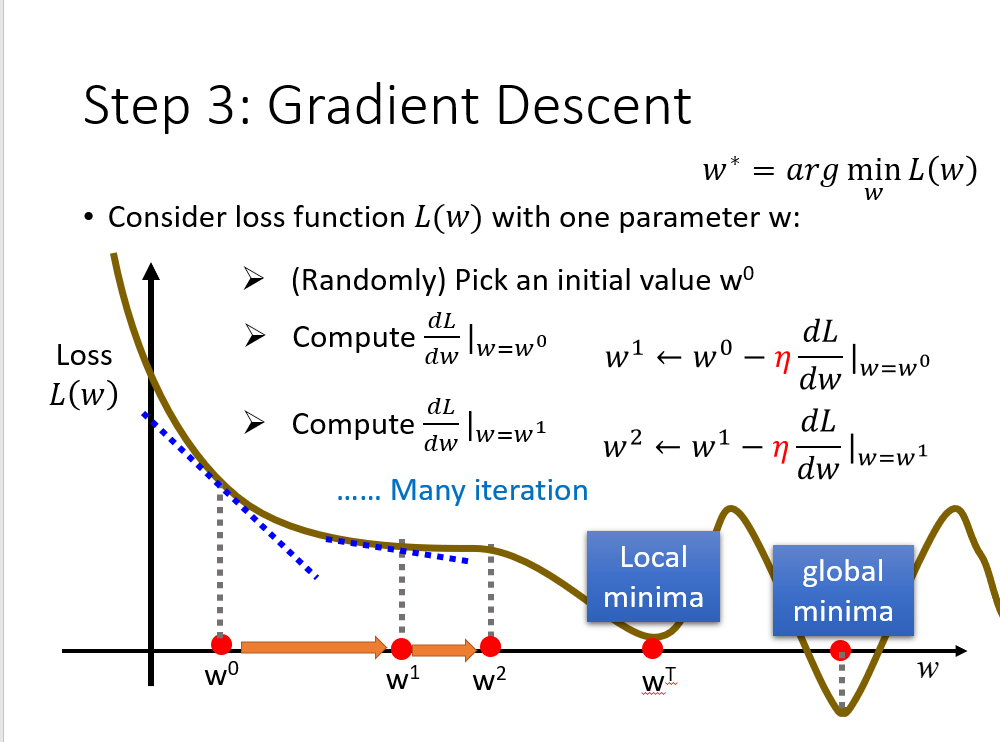 Step 3: Gradient Descent

$w^* = arg \min_w L(w)$

• Consider loss function $L(w)$ with one parameter w:

➢ (Randomly) Pick an initial value $w^0$

➢ Compute $\frac{dL}{dw}|_{w=w^0}$

$w^1 \leftarrow w^0 - \eta \frac{dL}{dw}|_{w=w^0}$

➢ Compute $\frac{dL}{dw}|_{w=w^1}$

$w^2 \leftarrow w^1 - \eta \frac{dL}{dw}|_{w=w^1}$

…… Many iteration

Loss
$L(w)$

Local minima

global minima

$w^0$ $w^1$ $w^2$ $w^T$ $w$